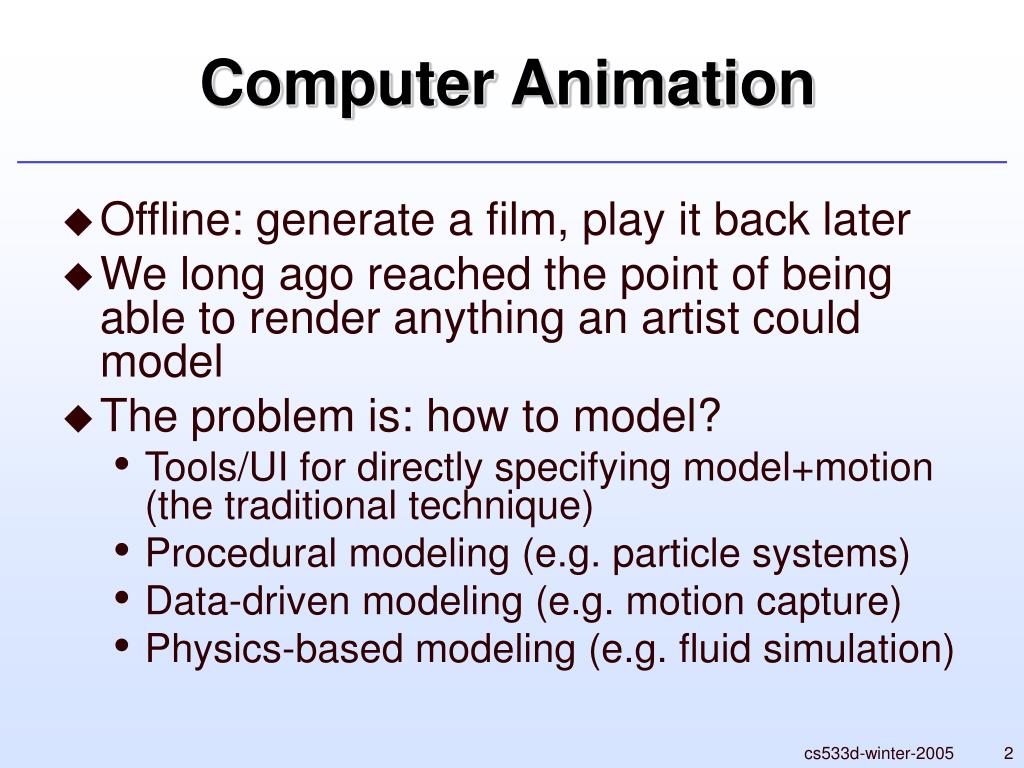 Computer Animation

◆ Offline: generate a film, play it back later
◆ We long ago reached the point of being able to render anything an artist could model
◆ The problem is: how to model?
• Tools/UI for directly specifying model+motion (the traditional technique)
• Procedural modeling (e.g. particle systems)
• Data-driven modeling (e.g. motion capture)
• Physics-based modeling (e.g. fluid simulation)

cs533d-winter-2005 2